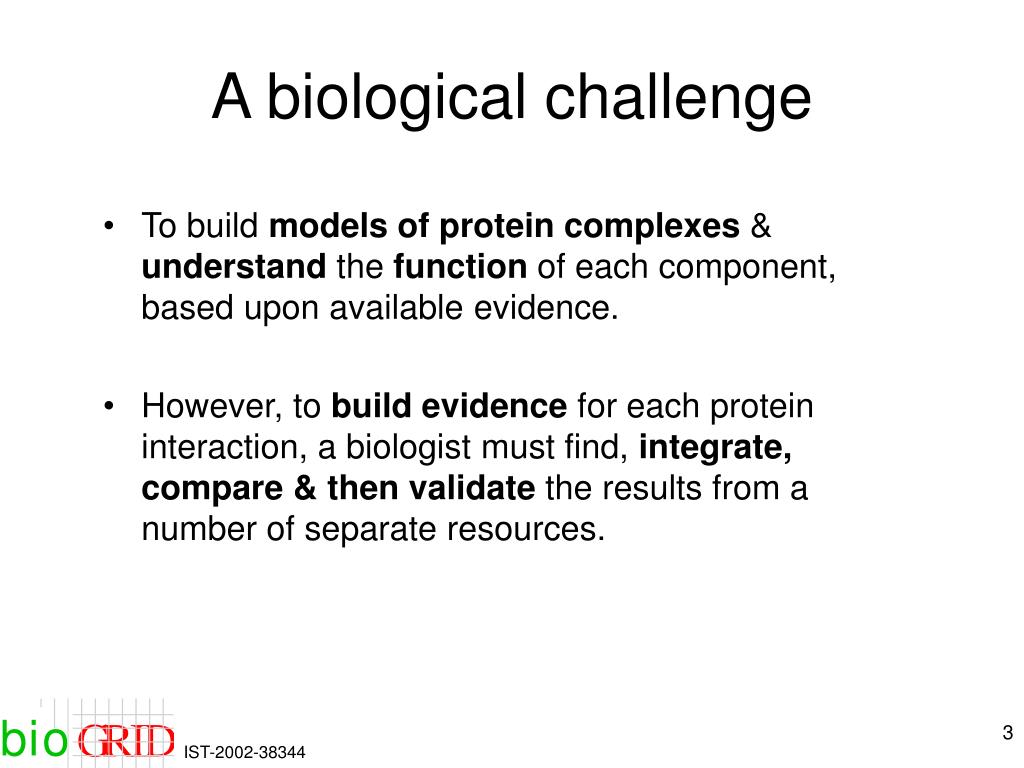 A biological challenge

• To build models of protein complexes & understand the function of each component, based upon available evidence.

• However, to build evidence for each protein interaction, a biologist must find, integrate, compare & then validate the results from a number of separate resources.

bioGRID IST-2002-38344

3